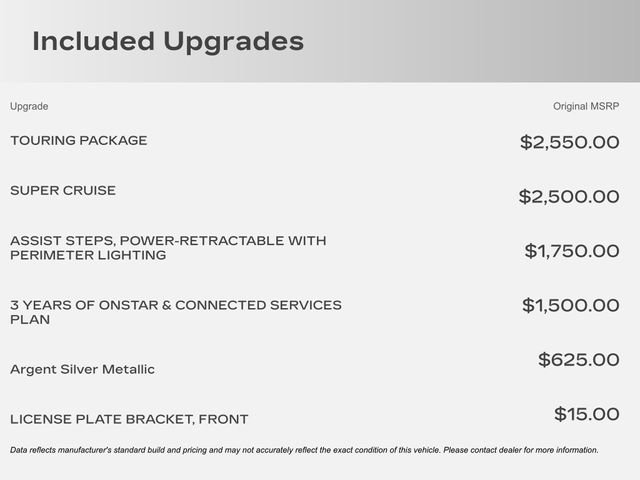 Included Upgrades

| Upgrade | Original MSRP |
|---|---|
| TOURING PACKAGE | \$2,550.00 |
| SUPER CRUISE | \$2,500.00 |
| ASSIST STEPS, POWER-RETRACTABLE WITH PERIMETER LIGHTING | \$1,750.00 |
| 3 YEARS OF ONSTAR & CONNECTED SERVICES PLAN | \$1,500.00 |
| Argent Silver Metallic | \$625.00 |
| LICENSE PLATE BRACKET, FRONT | \$15.00 |

Data reflects manufacturer's standard build and pricing and may not accurately reflect the exact condition of this vehicle. Please contact dealer for more information.